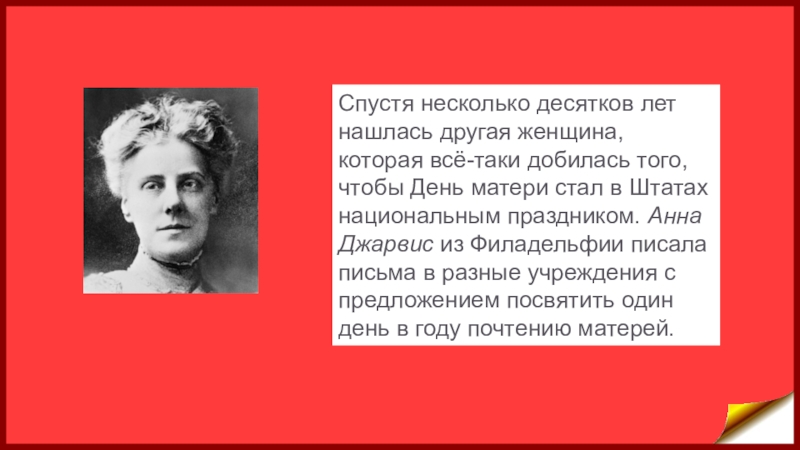 Спустя несколько десятков лет нашлась другая женщина, которая всё-таки добилась того, чтобы День матери стал в Штатах национальным праздником. Анна Джарвис из Филадельфии писала письма в разные учреждения с предложением посвятить один день в году почтению матерей.